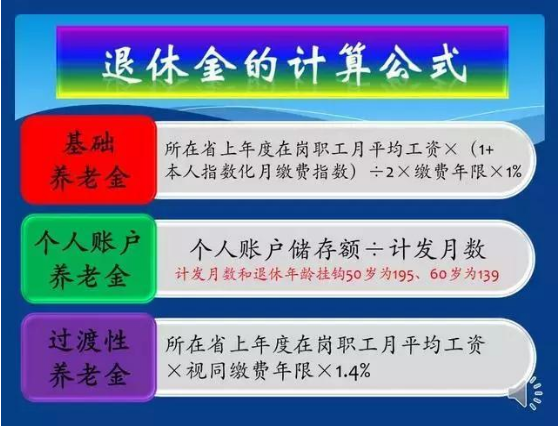 退休金的计算公式

基础养老金

所在省上年度在岗职工月平均工资×（1+本人指数化月缴费指数）÷2×缴费年限×1%

个人账户养老金

个人账户储存额÷计发月数

计发月数和退休年龄挂钩50岁为195、60岁为139

过渡性养老金

所在省上年度在岗职工月平均工资×视同缴费年限×1.4%